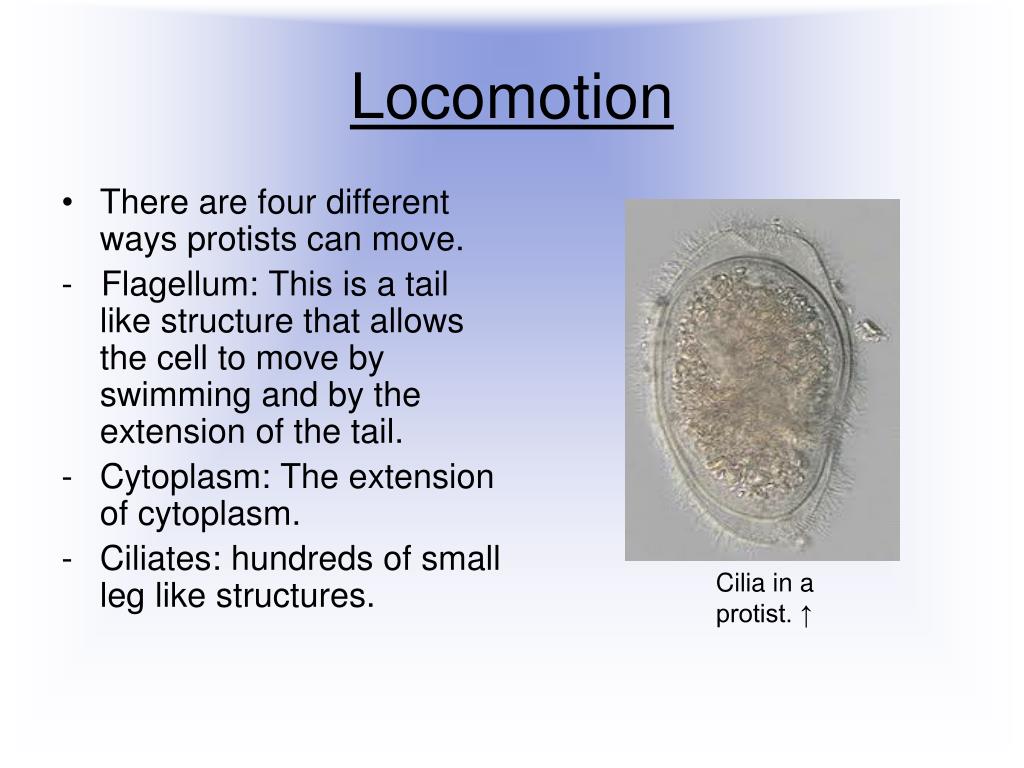 Locomotion

• There are four different ways protists can move.
- Flagellum: This is a tail like structure that allows the cell to move by swimming and by the extension of the tail.
- Cytoplasm: The extension of cytoplasm.
- Ciliates: hundreds of small leg like structures.

Cilia in a protist. ↑